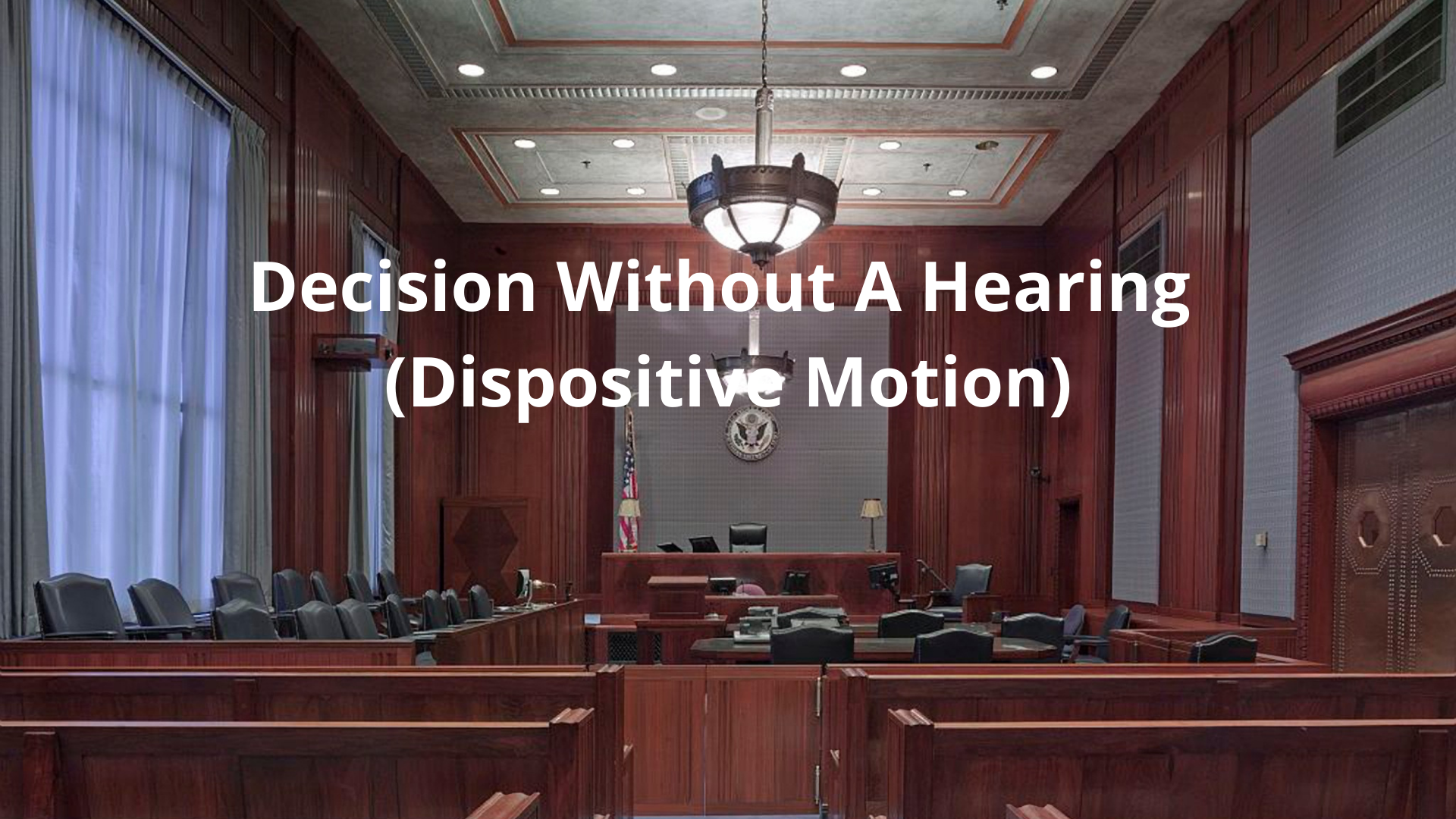 Decision Without A Hearing
(Dispositive Motion)